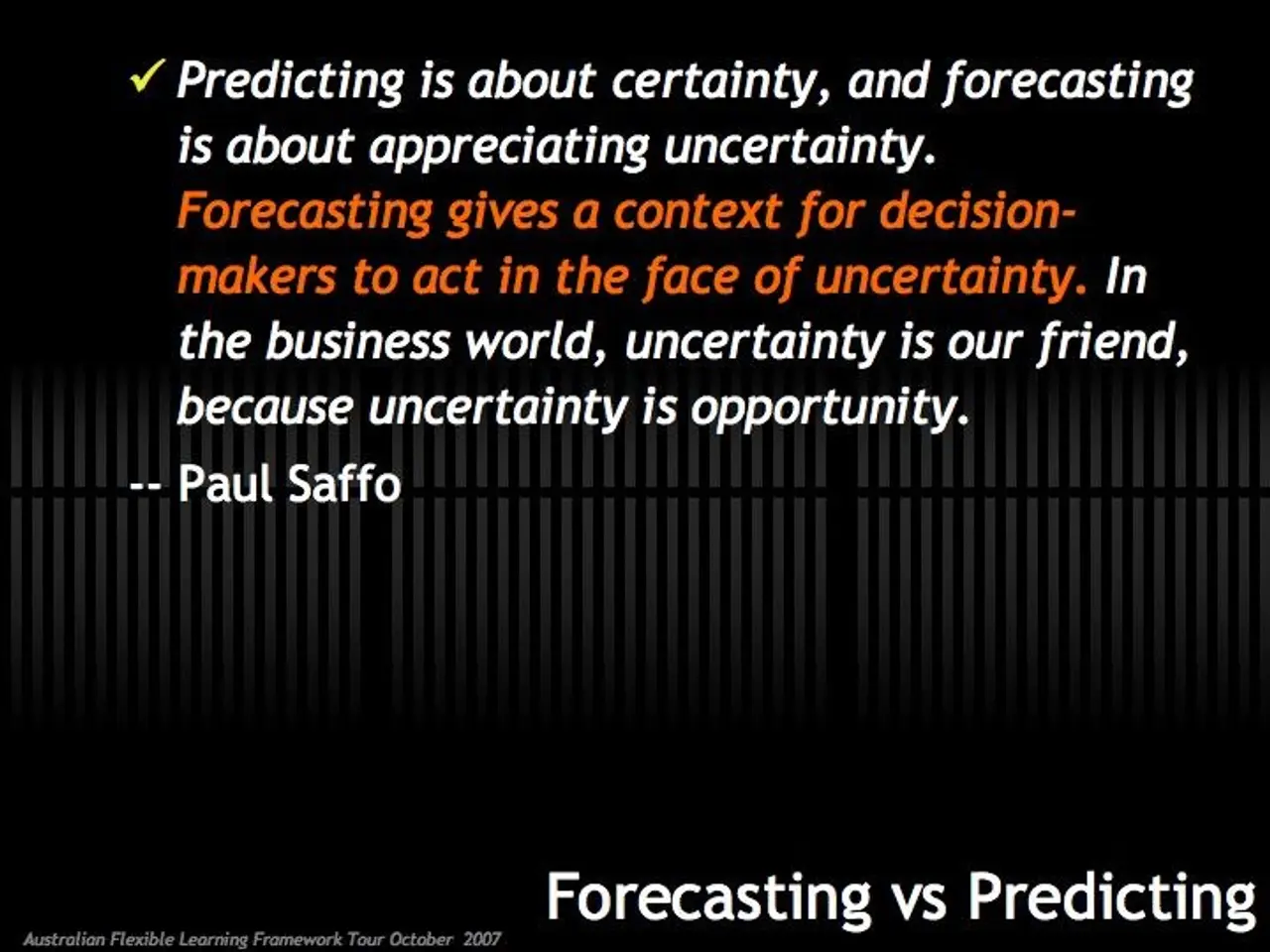 ✓ Predicting is about certainty, and forecasting is about appreciating uncertainty. Forecasting gives a context for decision-makers to act in the face of uncertainty. In the business world, uncertainty is our friend, because uncertainty is opportunity.

-- Paul Saffo

Forecasting vs Predicting

Australian Flexible Learning Framework Tour October 2007